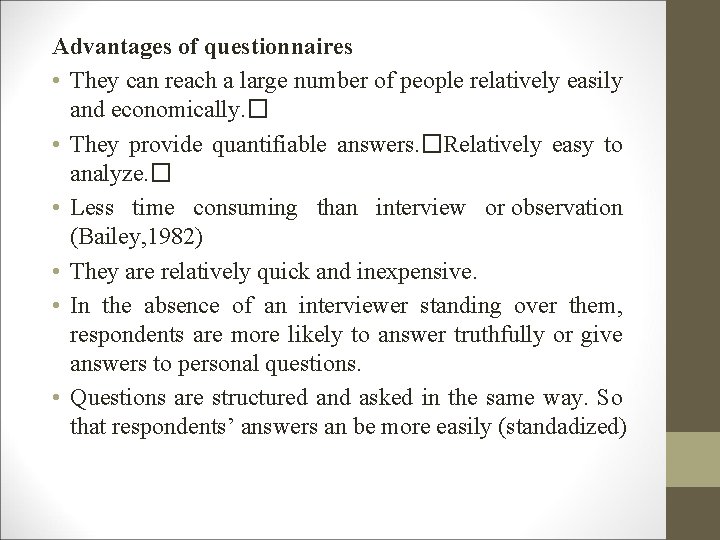 Advantages of questionnaires

• They can reach a large number of people relatively easily and economically.□

• They provide quantifiable answers.□Relatively easy to analyze.□

• Less time consuming than interview or observation (Bailey,1982)

• They are relatively quick and inexpensive.

• In the absence of an interviewer standing over them, respondents are more likely to answer truthfully or give answers to personal questions.

• Questions are structured and asked in the same way. So that respondents’ answers an be more easily (standadized)